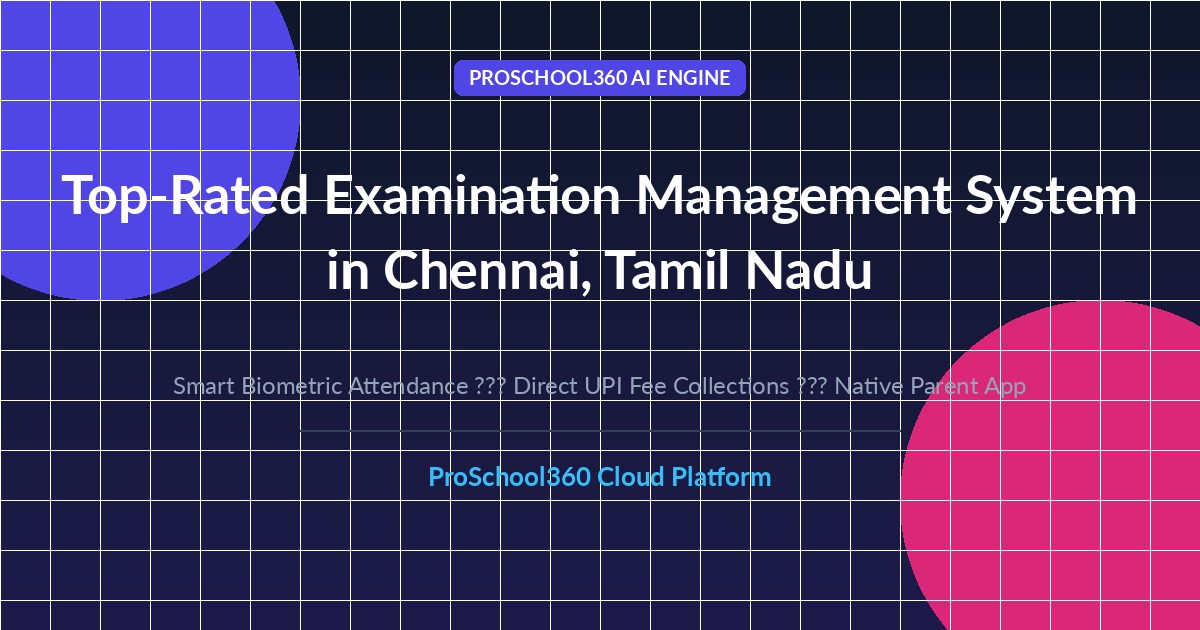 PROSCHOOL360 AI ENGINE

Top-Rated Examination Management System in Chennai, Tamil Nadu

Smart Biometric Attendance ??? Direct UPI Fee Collections ??? Native Parent App

ProSchool360 Cloud Platform